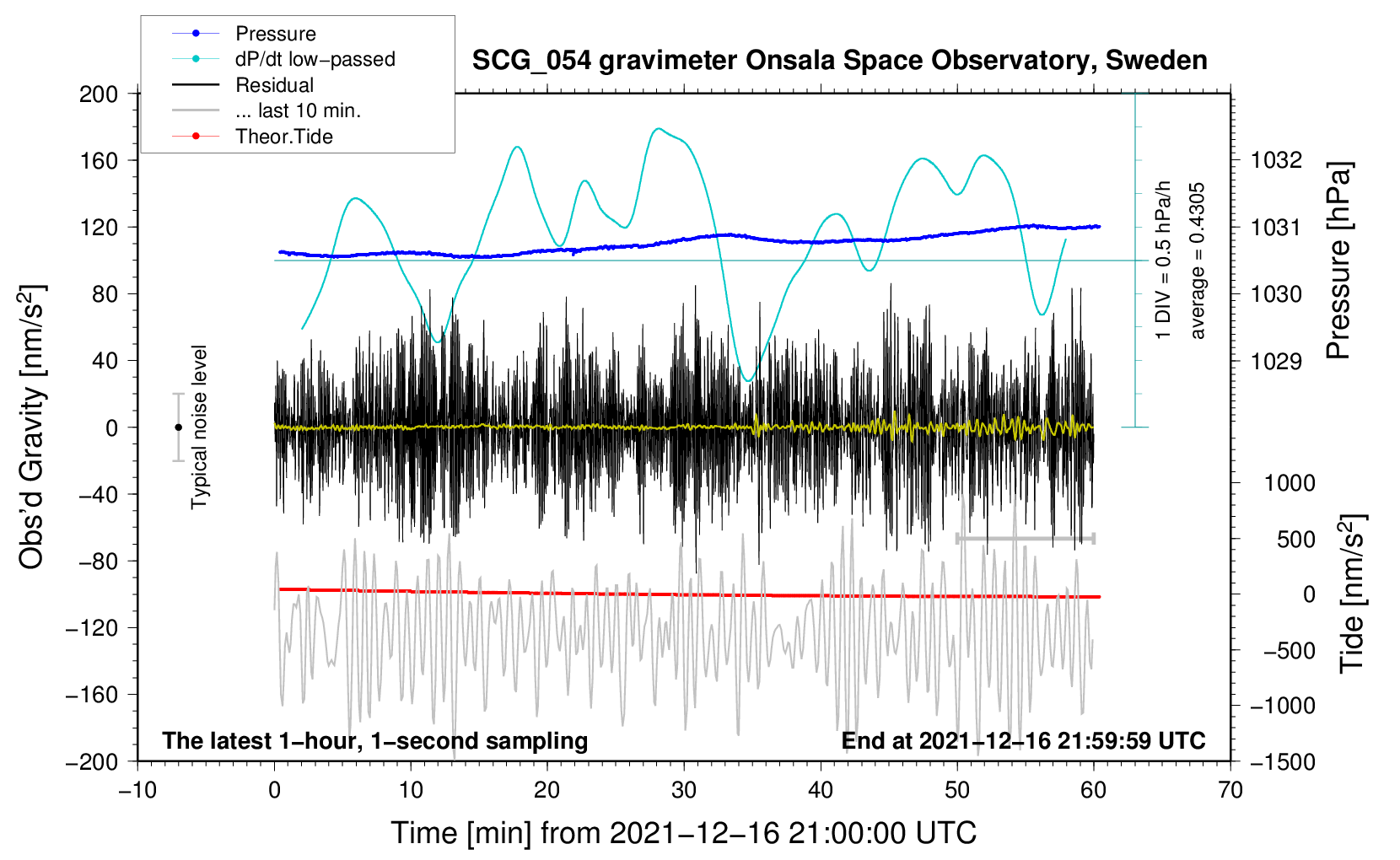 Pressure
dP/dt low−passed
Residual
... last 10 min.
Theor.Tide

SCG_054 gravimeter Onsala Space Observatory, Sweden

200
160
120
80
40
0
−40
−80
−120
−160
−200

Obs'd Gravity [nm/s$^2$]

Typical noise level

1 DIV = 0.5 hPa/h
average = 0.4305

1032
1031
1030
1029

Pressure [hPa]

1000
500
0
−500
−1000
−1500

Tide [nm/s$^2$]

The latest 1−hour, 1−second sampling

End at 2021−12−16 21:59:59 UTC

−10
0
10
20
30
40
50
60
70

Time [min] from 2021−12−16 21:00:00 UTC